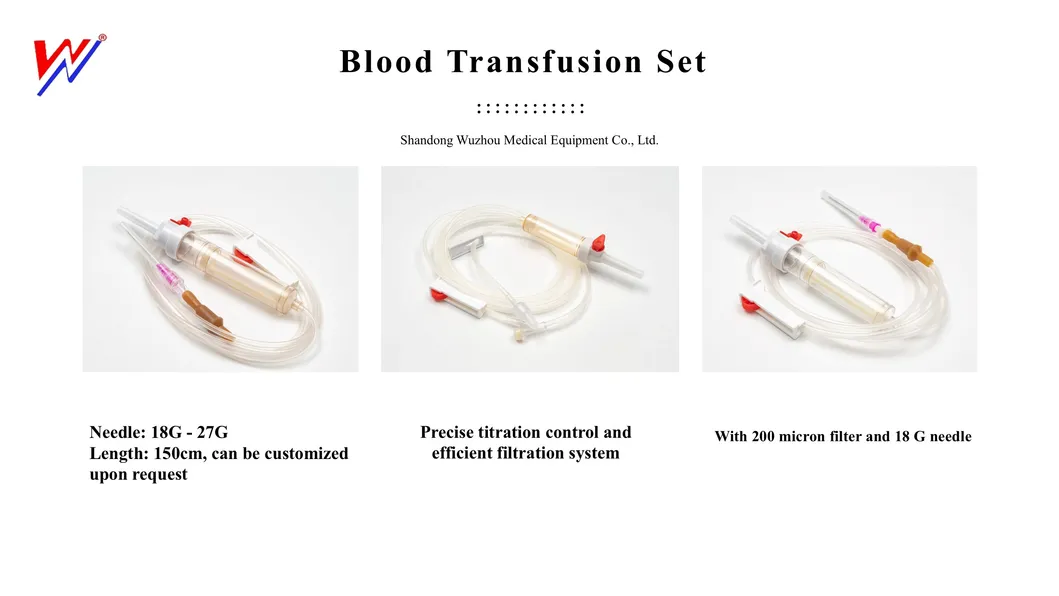 Blood Transfusion Set

::::::::::::

Shandong Wuzhou Medical Equipment Co., Ltd.

Needle: 18G - 27G
Length: 150cm, can be customized upon request

Precise titration control and efficient filtration system

With 200 micron filter and 18 G needle